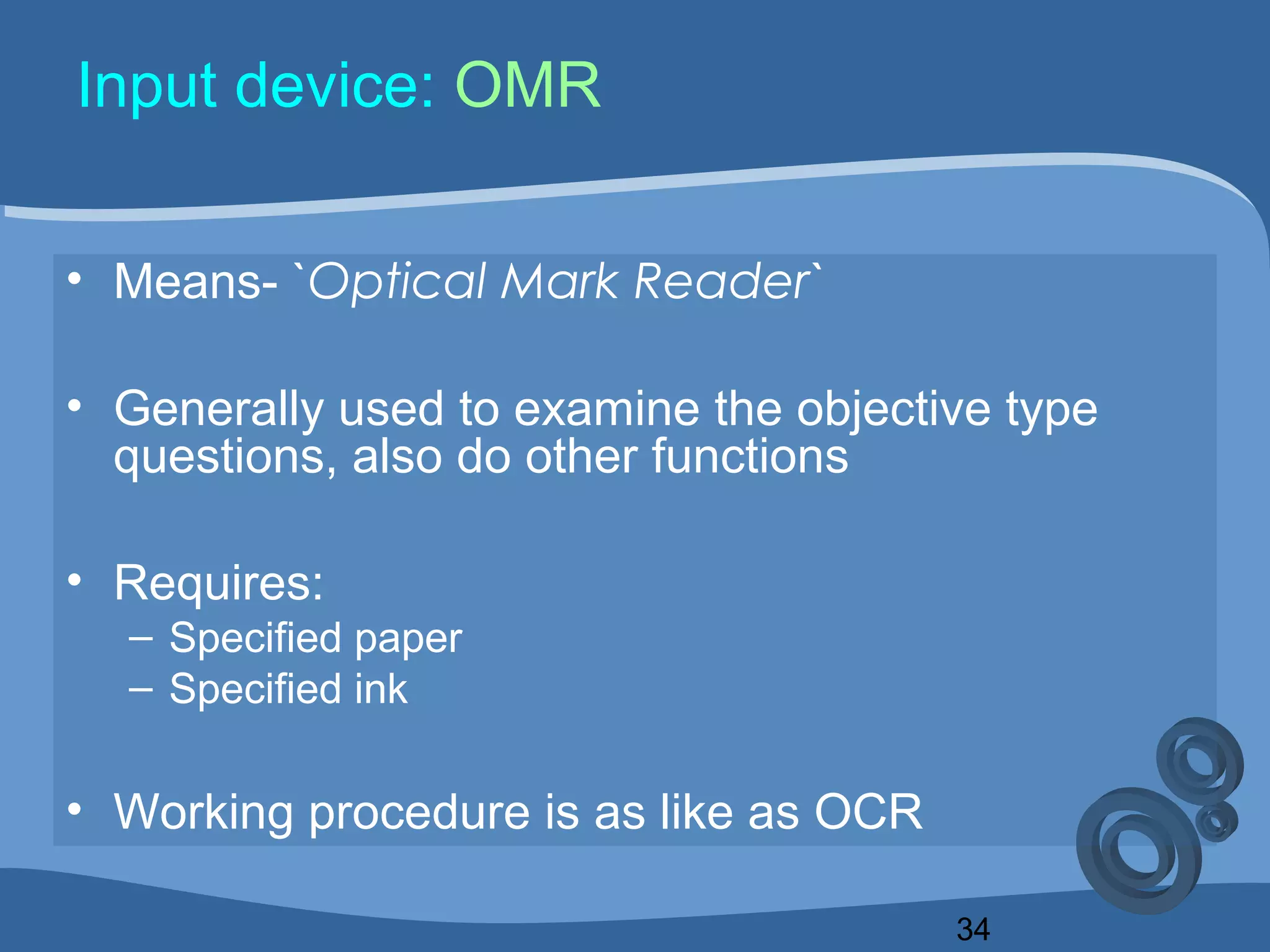 Input device: OMR

• Means- `Optical Mark Reader`

• Generally used to examine the objective type questions, also do other functions

• Requires:
  – Specified paper
  – Specified ink

• Working procedure is as like as OCR

34